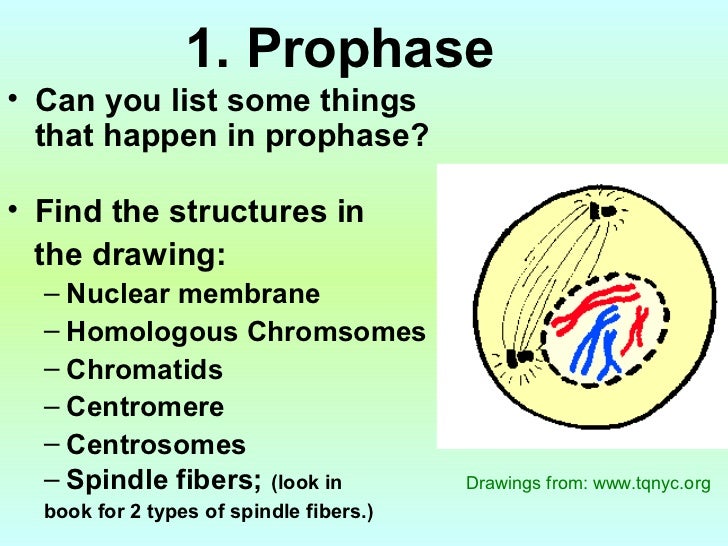 1. Prophase

• Can you list some things that happen in prophase?

• Find the structures in the drawing:
– Nuclear membrane
– Homologous Chromsomes
– Chromatids
– Centromere
– Centrosomes
– Spindle fibers; (look in book for 2 types of spindle fibers.)

Drawings from: www.tqnyc.org